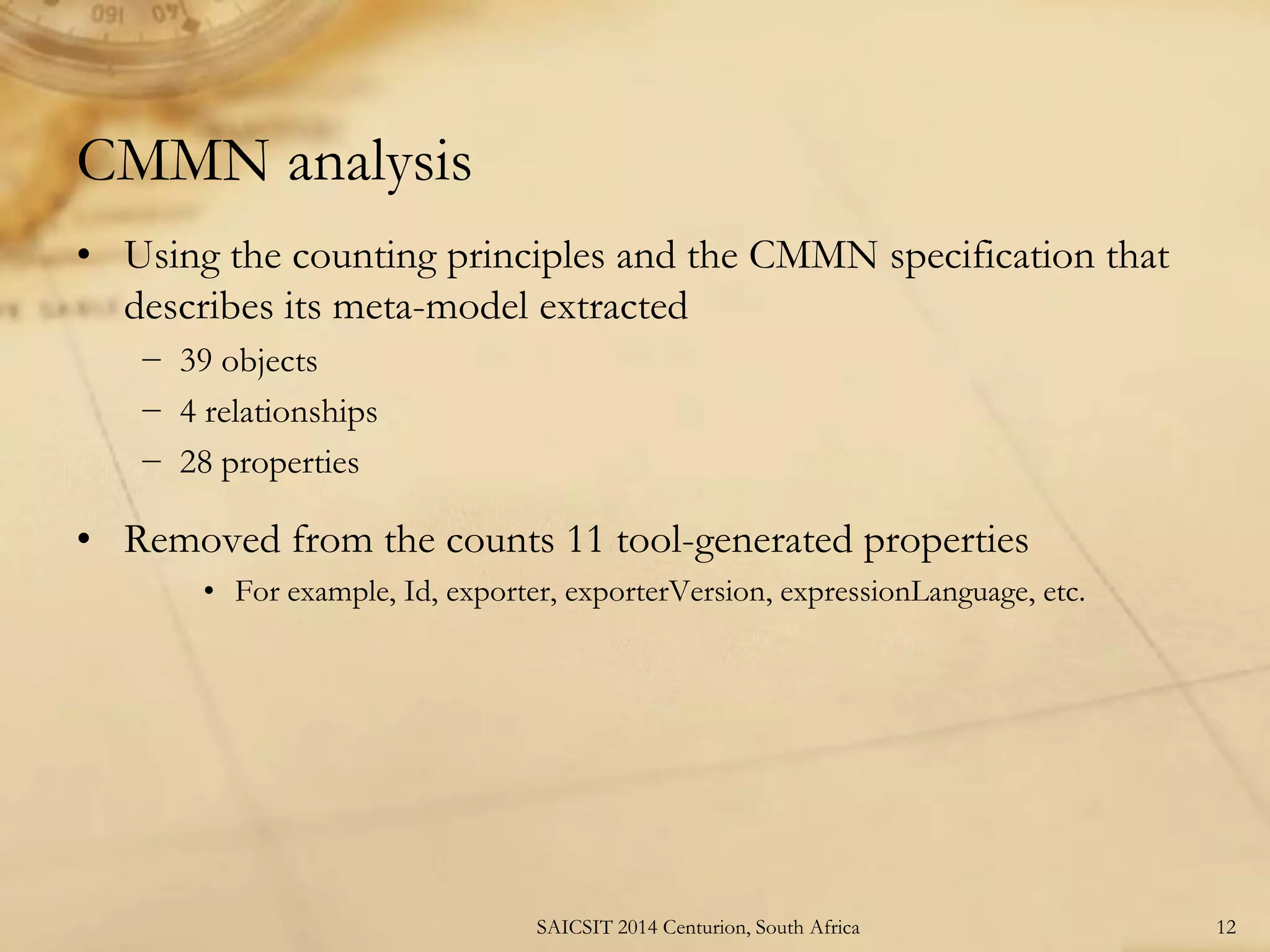 CMMN analysis

• Using the counting principles and the CMMN specification that describes its meta-model extracted
  – 39 objects
  – 4 relationships
  – 28 properties

• Removed from the counts 11 tool-generated properties
  • For example, Id, exporter, exporterVersion, expressionLanguage, etc.

SAICSIT 2014 Centurion, South Africa

12